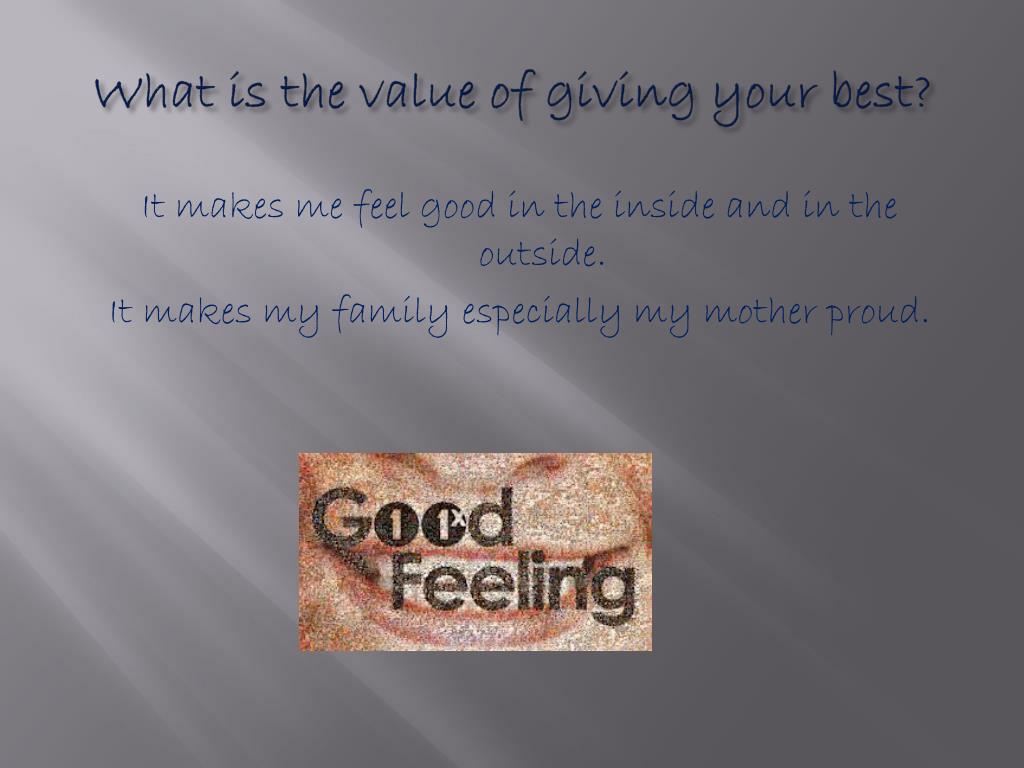 What is the value of giving your best?

It makes me feel good in the inside and in the outside.

It makes my family especially my mother proud.

Good Feeling